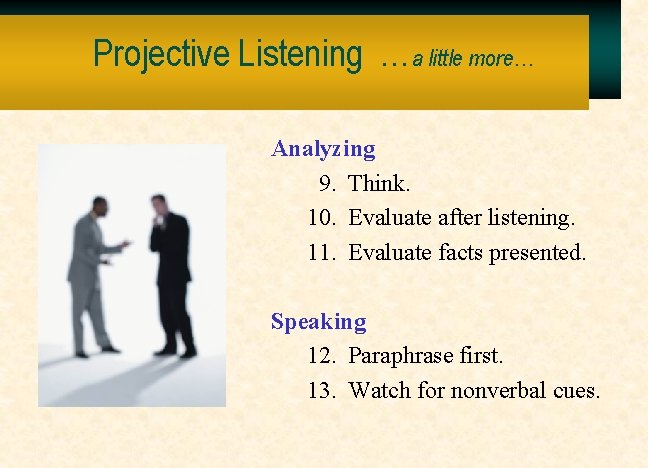 Projective Listening …a little more…

Analyzing
9. Think.
10. Evaluate after listening.
11. Evaluate facts presented.

Speaking
12. Paraphrase first.
13. Watch for nonverbal cues.